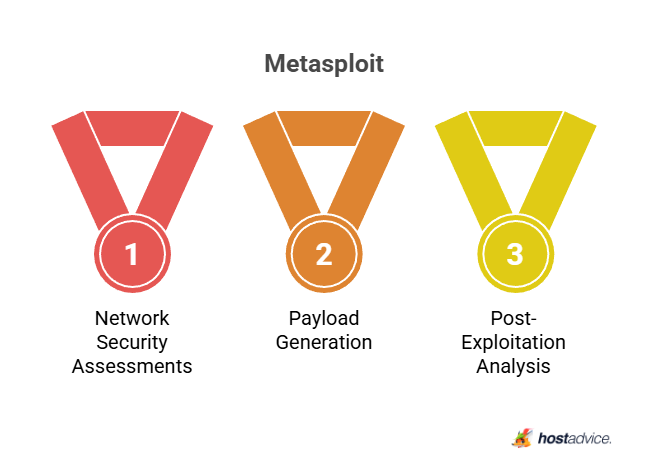 Metasploit

1

Network Security Assessments

2

Payload Generation

3

Post-Exploitation Analysis

hostadvice.